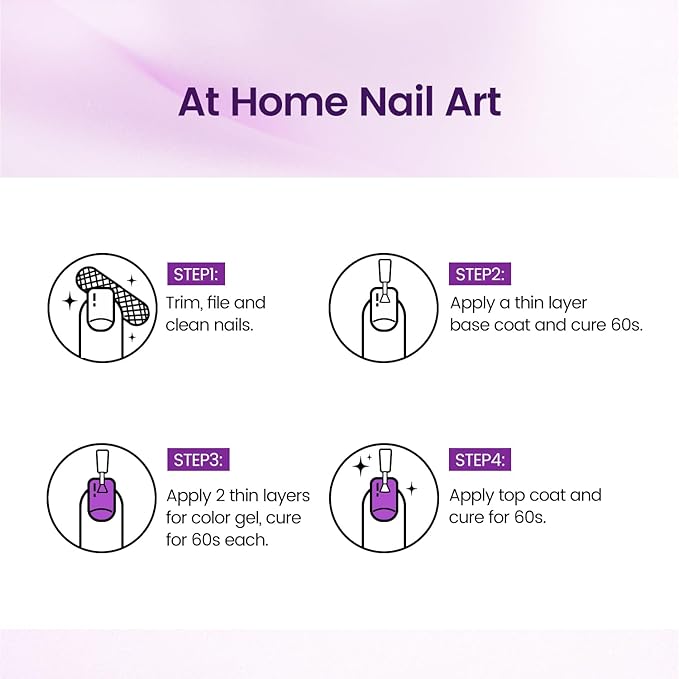 At Home Nail Art

STEP1:
Trim, file and clean nails.

STEP2:
Apply a thin layer base coat and cure 60s.

STEP3:
Apply 2 thin layers for color gel, cure for 60s each.

STEP4:
Apply top coat and cure for 60s.